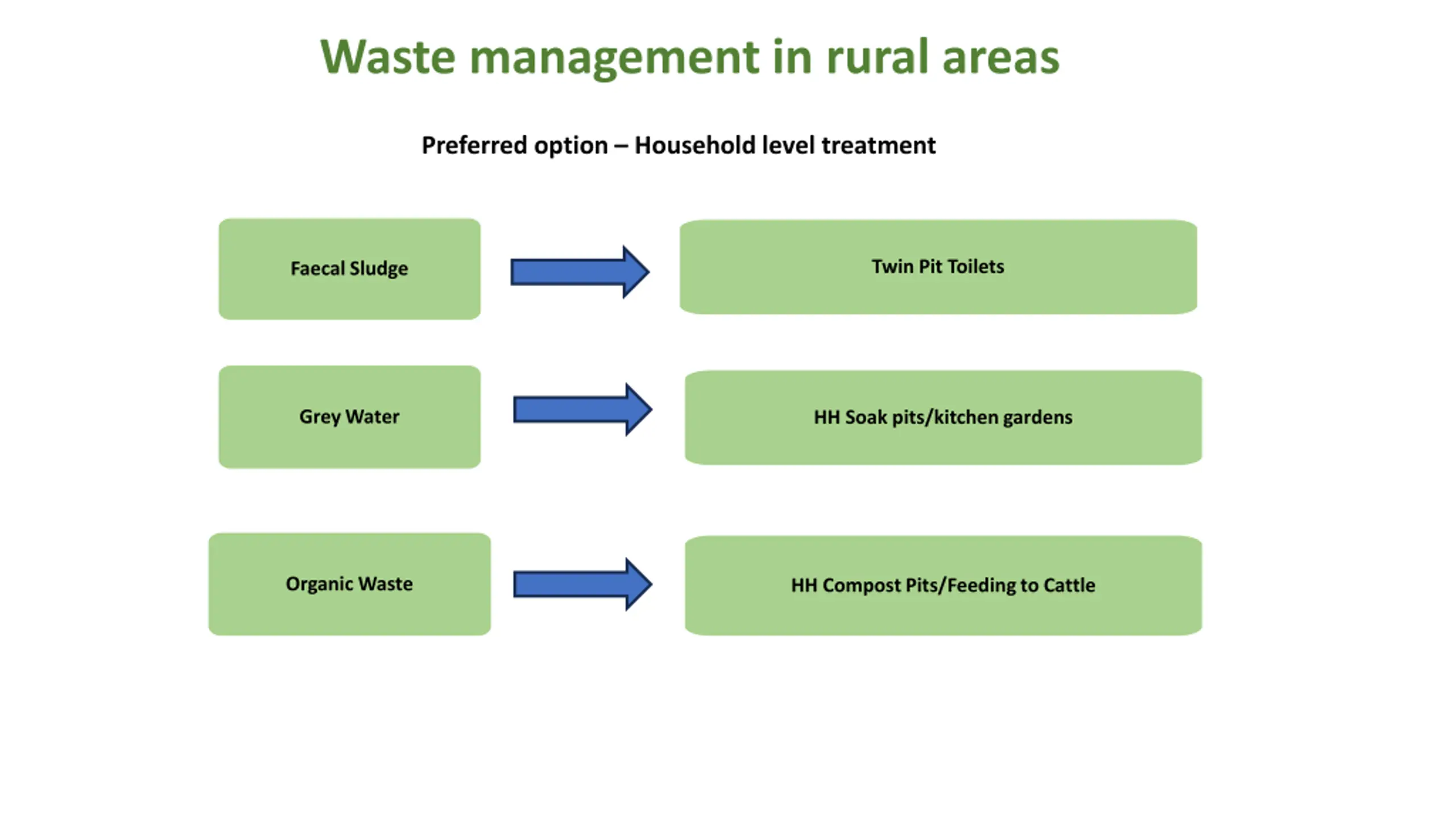 Waste management in rural areas

Preferred option – Household level treatment

Faecal Sludge

Twin Pit Toilets

Grey Water

HH Soak pits/kitchen gardens

Organic Waste

HH Compost Pits/Feeding to Cattle